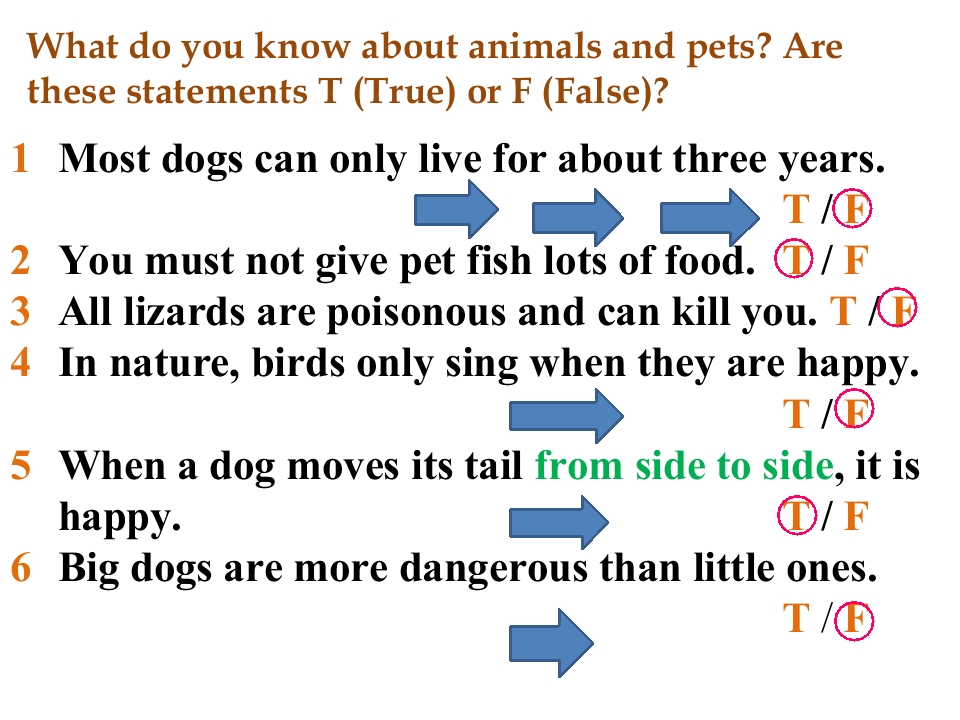 What do you know about animals and pets? Are these statements T (True) or F (False)?

1 Most dogs can only live for about three years. T / F
2 You must not give pet fish lots of food. T / F
3 All lizards are poisonous and can kill you. T / F
4 In nature, birds only sing when they are happy. T / F
5 When a dog moves its tail from side to side, it is happy. T / F
6 Big dogs are more dangerous than little ones. T / F